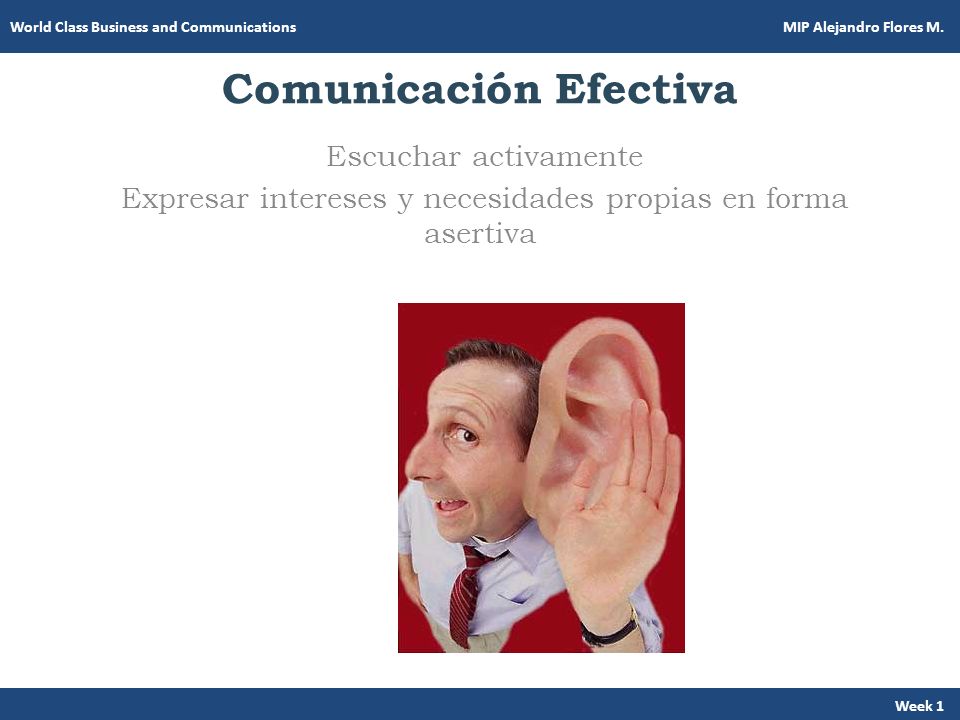 World Class Business and Communications

MIP Alejandro Flores M.

Comunicación Efectiva

Escuchar activamente

Expresar intereses y necesidades propias en forma asertiva

Week 1